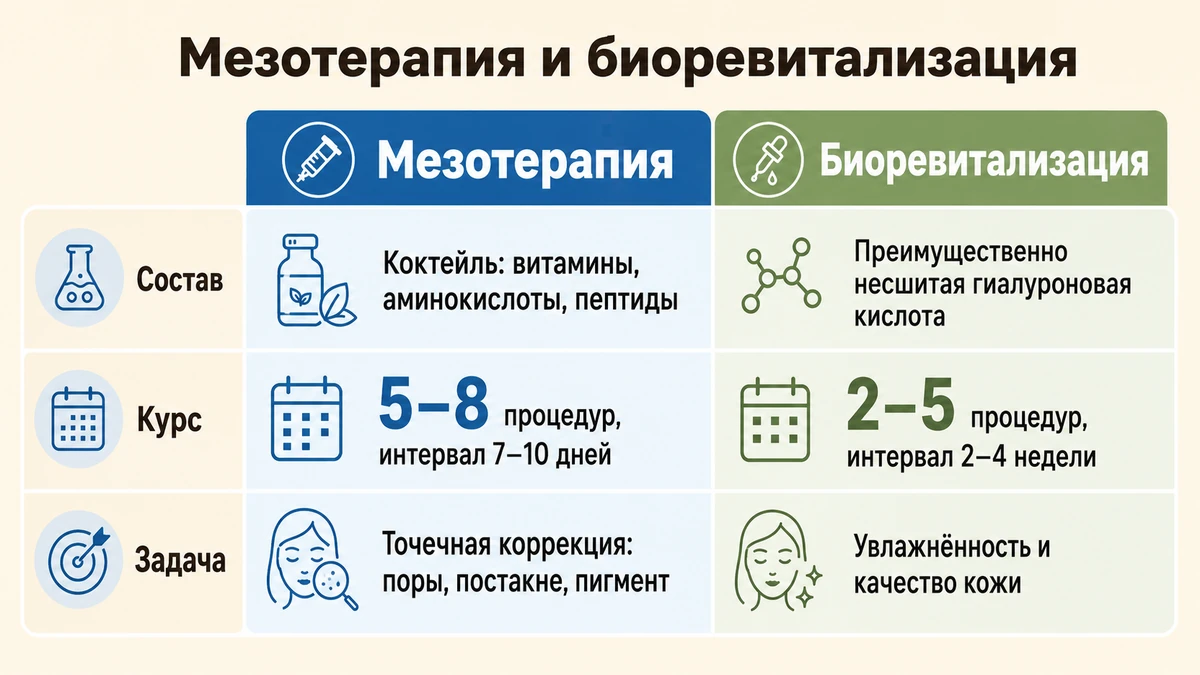 Мезотерапия и биоревитализация

|  | Мезотерапия | Биоревитализация |
|---|---|---|
| Состав | Коктейль: витамины, аминокислоты, пептиды | Преимущественно несшитая гиалуроновая кислота |
| Курс | 5–8 процедур, интервал 7–10 дней | 2–5 процедур, интервал 2–4 недели |
| Задача | Точечная коррекция: поры, постакне, пигмент | Увлажнённость и качество кожи |